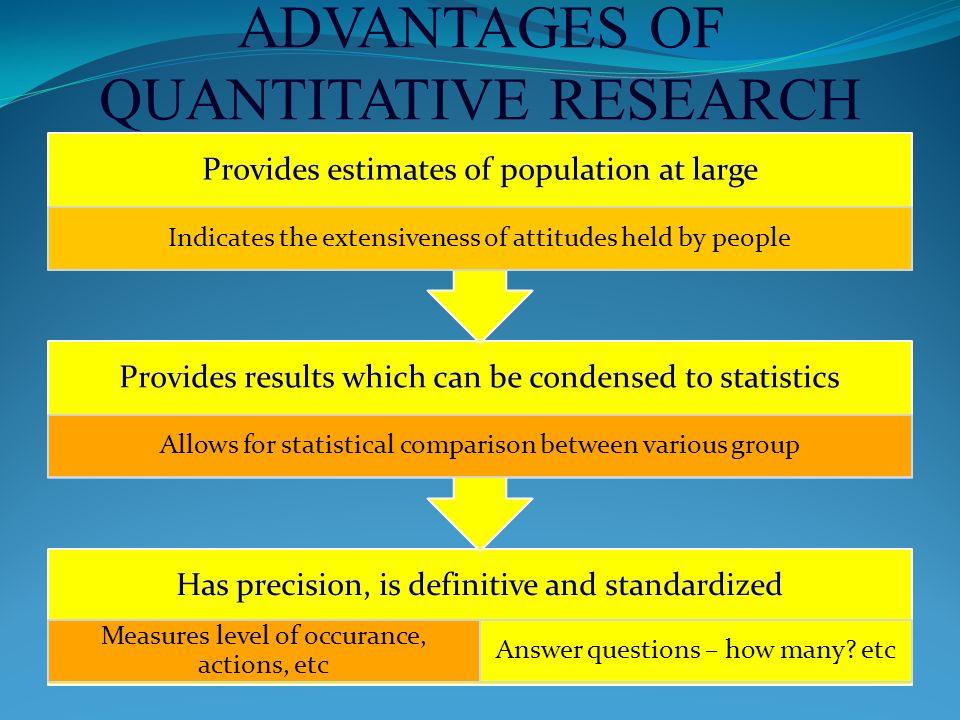 ADVANTAGES OF QUANTITATIVE RESEARCH

Provides estimates of population at large

Indicates the extensiveness of attitudes held by people

Provides results which can be condensed to statistics

Allows for statistical comparison between various group

Has precision, is definitive and standardized

Measures level of occurance, actions, etc

Answer questions – how many? etc